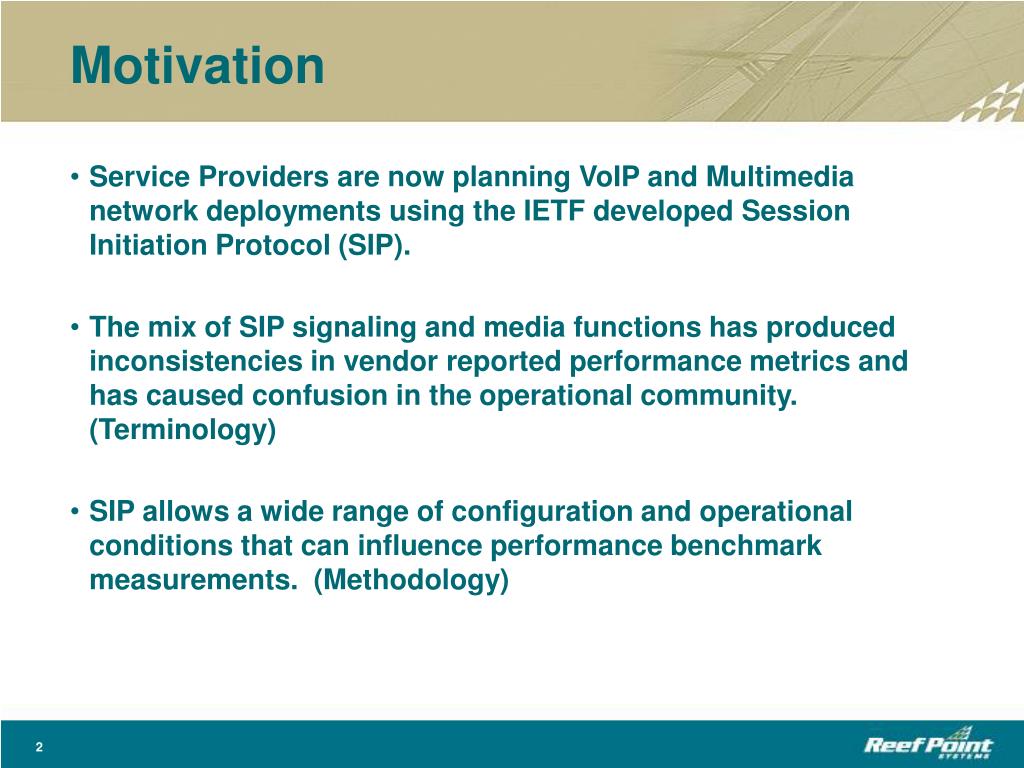 Motivation

• Service Providers are now planning VoIP and Multimedia network deployments using the IETF developed Session Initiation Protocol (SIP).

• The mix of SIP signaling and media functions has produced inconsistencies in vendor reported performance metrics and has caused confusion in the operational community. (Terminology)

• SIP allows a wide range of configuration and operational conditions that can influence performance benchmark measurements. (Methodology)

2

Reef Point SYSTEMS